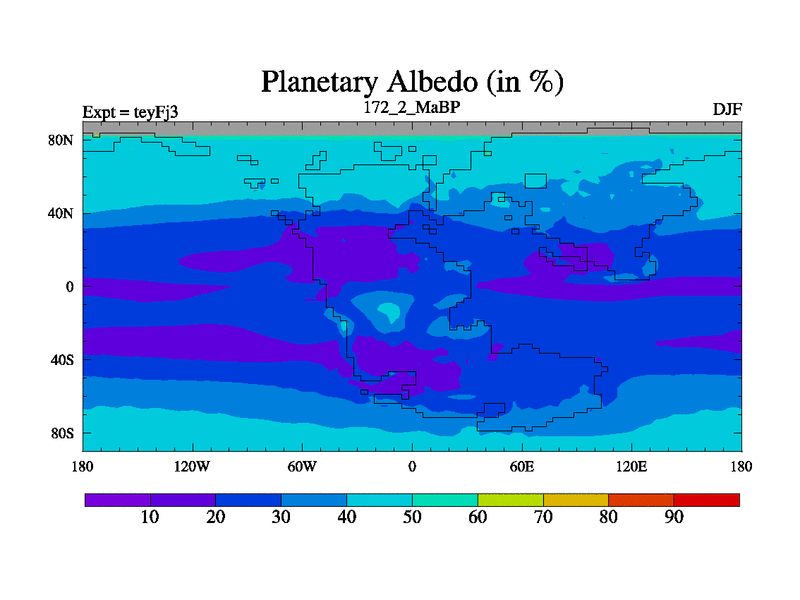 Planetary Albedo (in %)

Expt = teyFj3
172_2_MaBP
DJF

80N
40N
0
40S
80S

180
120W
60W
0
60E
120E
180

10
20
30
40
50
60
70
80
90